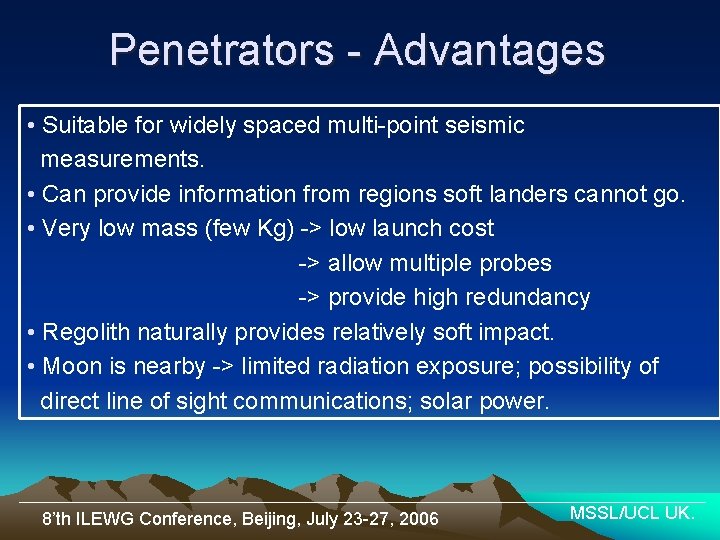 Penetrators - Advantages

• Suitable for widely spaced multi-point seismic measurements.
• Can provide information from regions soft landers cannot go.
• Very low mass (few Kg) -> low launch cost
-> allow multiple probes
-> provide high redundancy
• Regolith naturally provides relatively soft impact.
• Moon is nearby -> limited radiation exposure; possibility of direct line of sight communications; solar power.

8'th ILEWG Conference, Beijing, July 23-27, 2006

MSSL/UCL UK.